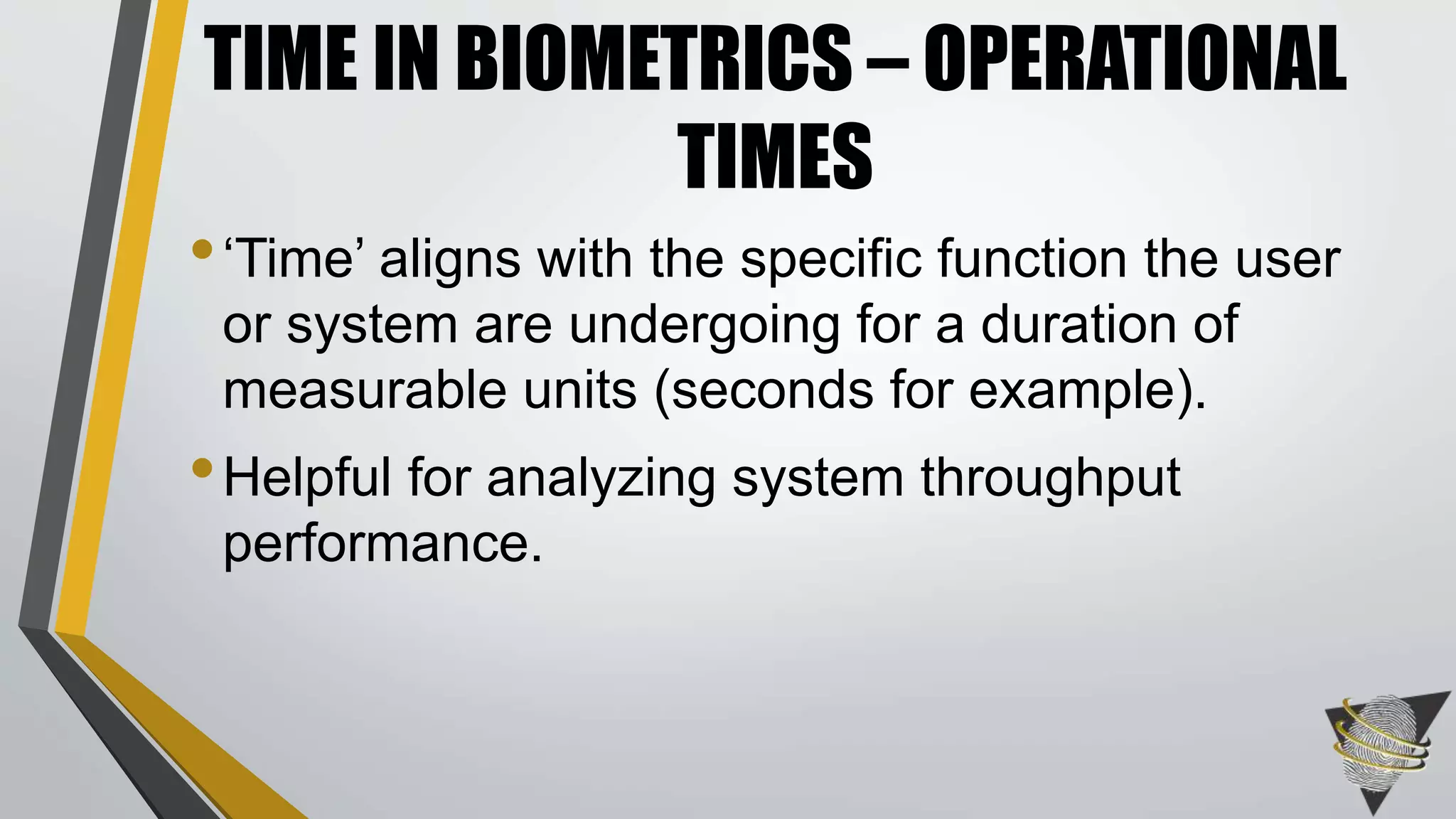 TIME IN BIOMETRICS – OPERATIONAL TIMES

• ‘Time’ aligns with the specific function the user or system are undergoing for a duration of measurable units (seconds for example).

• Helpful for analyzing system throughput performance.